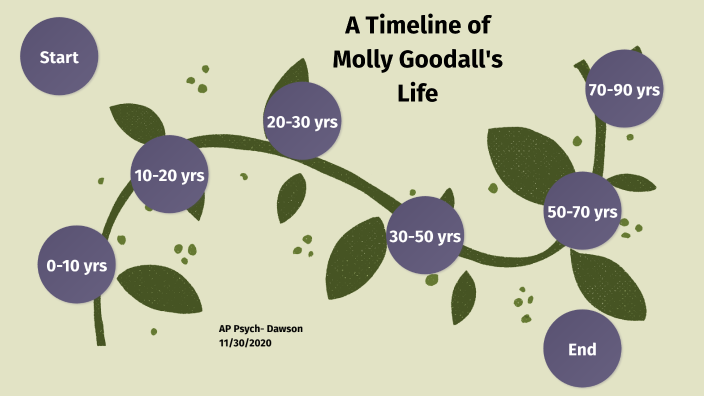 A Timeline of Molly Goodall's Life

Start

0-10 yrs

10-20 yrs

20-30 yrs

30-50 yrs

50-70 yrs

70-90 yrs

End

AP Psych- Dawson
11/30/2020